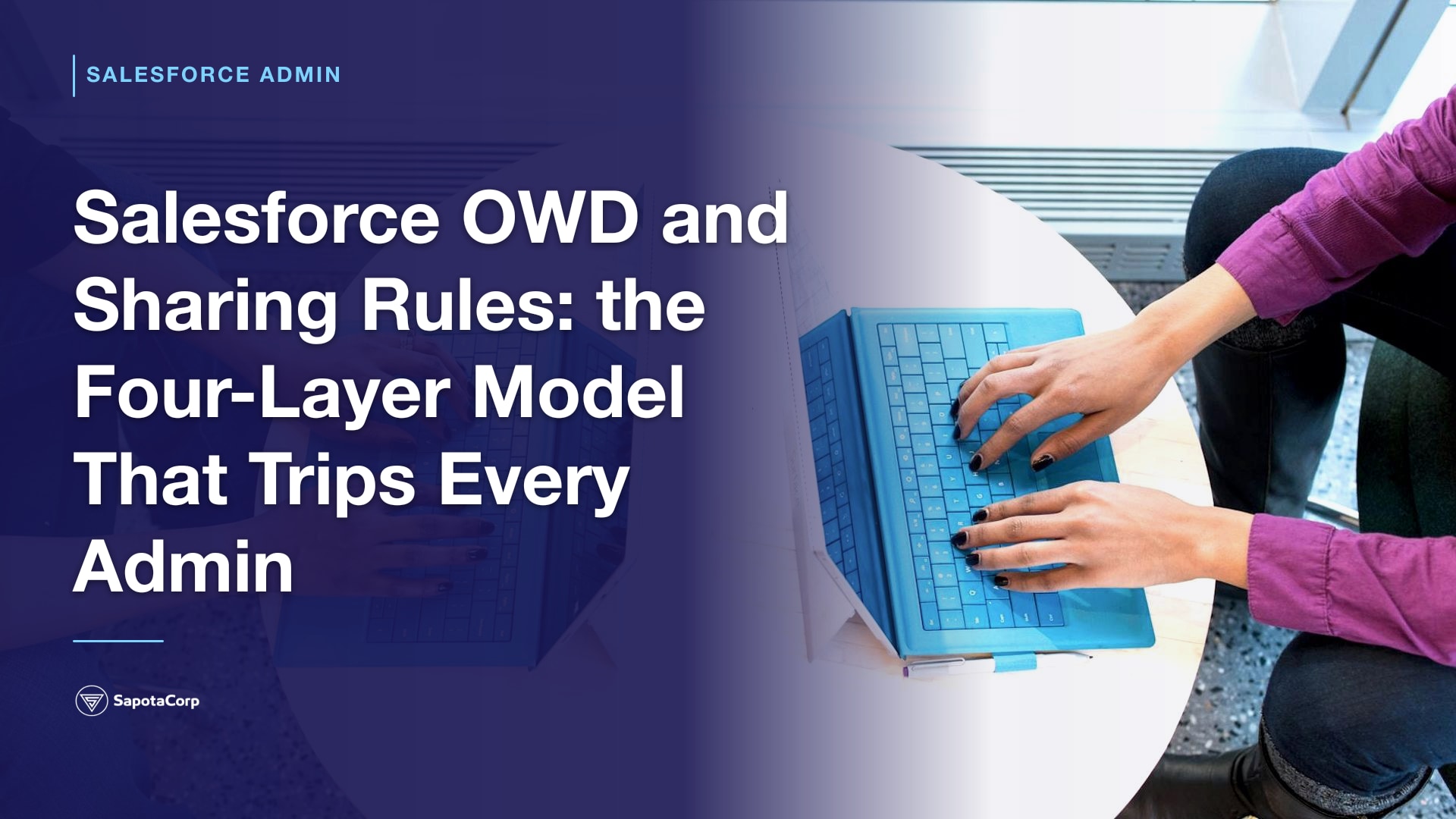 SALESFORCE ADMIN

Salesforce OWD and Sharing Rules: the Four-Layer Model That Trips Every Admin

SapotaCorp